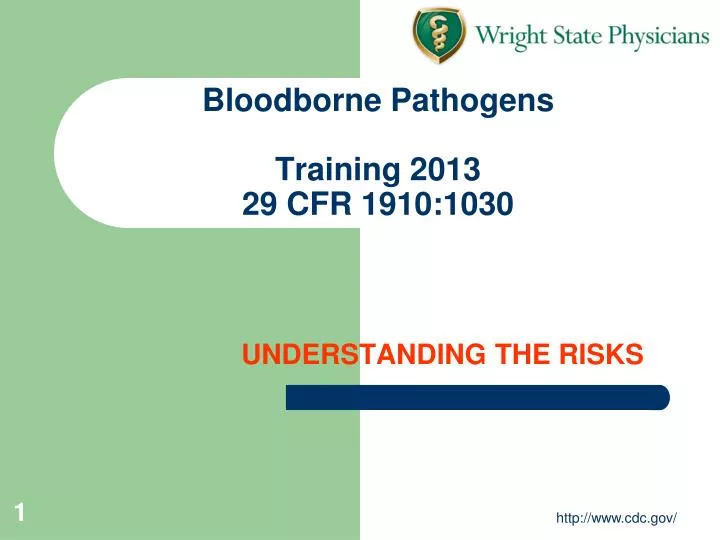 Wright State Physicians

Bloodborne Pathogens

Training 2013
29 CFR 1910:1030

UNDERSTANDING THE RISKS

1

http://www.cdc.gov/